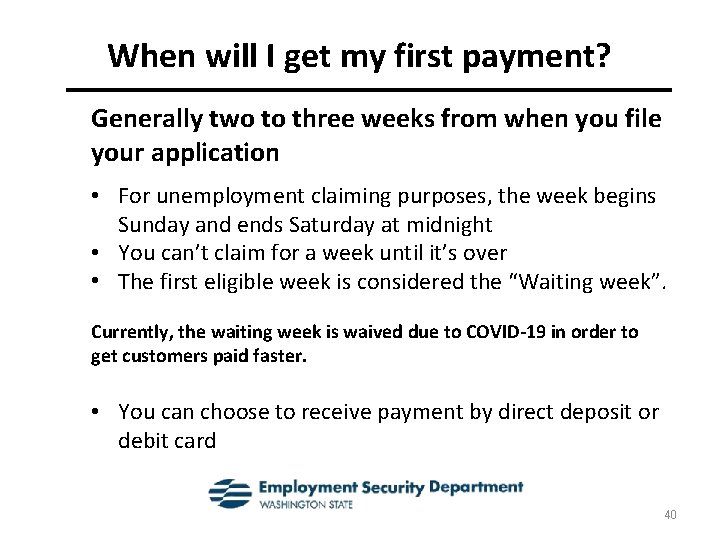 When will I get my first payment?

Generally two to three weeks from when you file your application

• For unemployment claiming purposes, the week begins Sunday and ends Saturday at midnight
• You can't claim for a week until it's over
• The first eligible week is considered the "Waiting week".

Currently, the waiting week is waived due to COVID-19 in order to get customers paid faster.

• You can choose to receive payment by direct deposit or debit card

Employment Security Department
WASHINGTON STATE

40